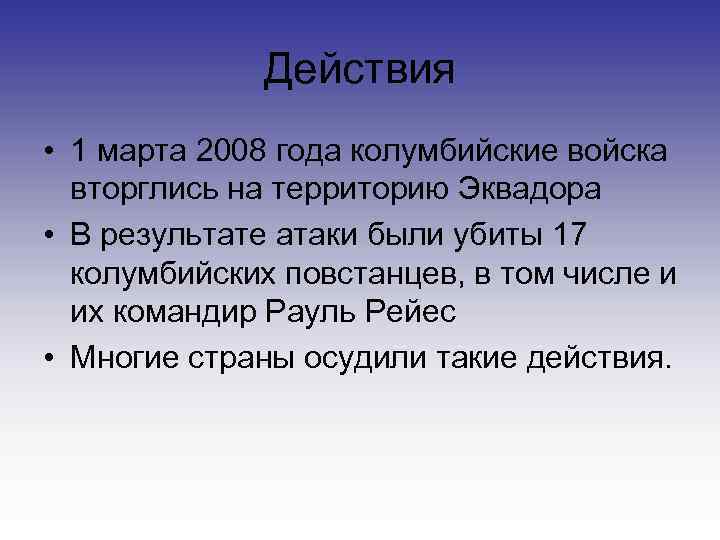 Действия

• 1 марта 2008 года колумбийские войска вторглись на территорию Эквадора
• В результате атаки были убиты 17 колумбийских повстанцев, в том числе и их командир Рауль Рейес
• Многие страны осудили такие действия.